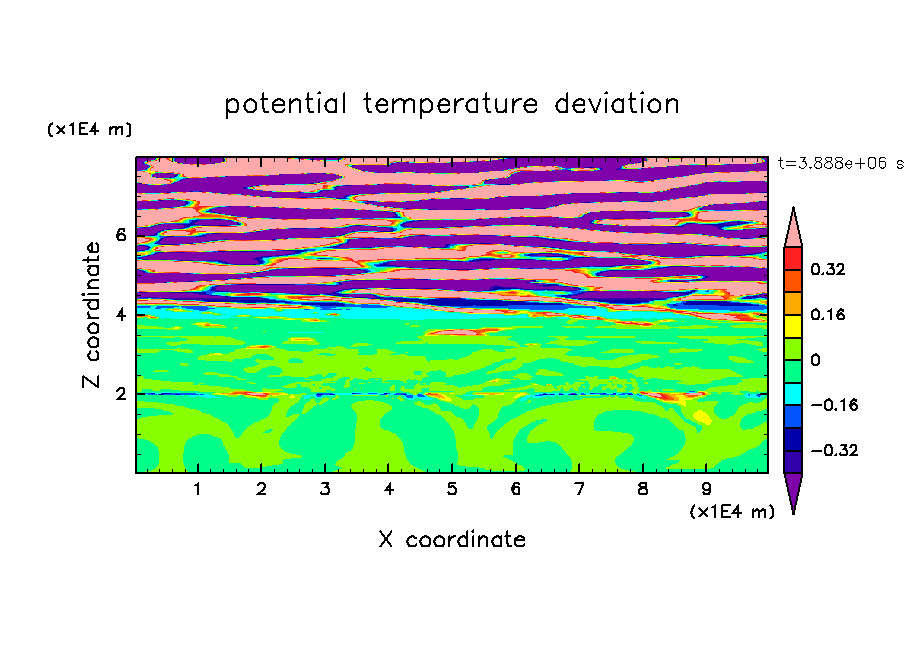 potential temperature deviation

(x1E4 m)

t=3.888e+06 s

Z coordinate

6
4
2

0.32
0.16
0
−0.16
−0.32

1 2 3 4 5 6 7 8 9

(x1E4 m)

X coordinate